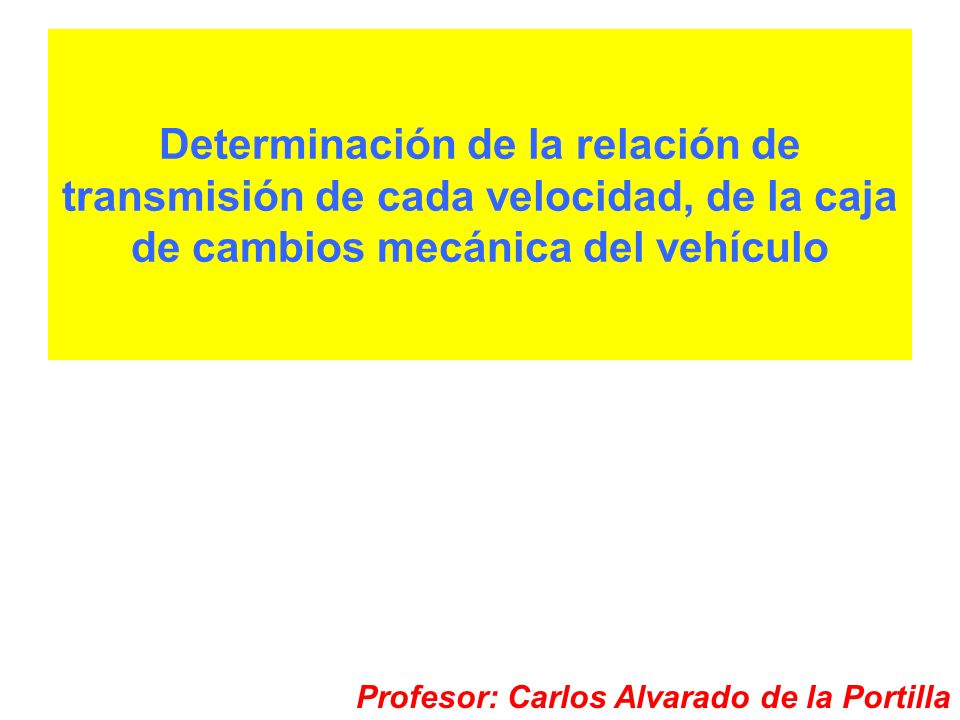 Determinación de la relación de transmisión de cada velocidad, de la caja de cambios mecánica del vehículo

Profesor: Carlos Alvarado de la Portilla